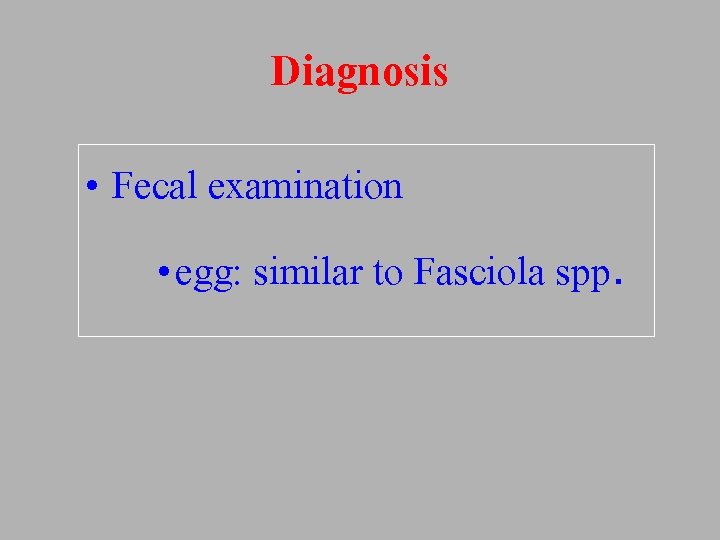 Diagnosis

• Fecal examination

•egg: similar to Fasciola spp.